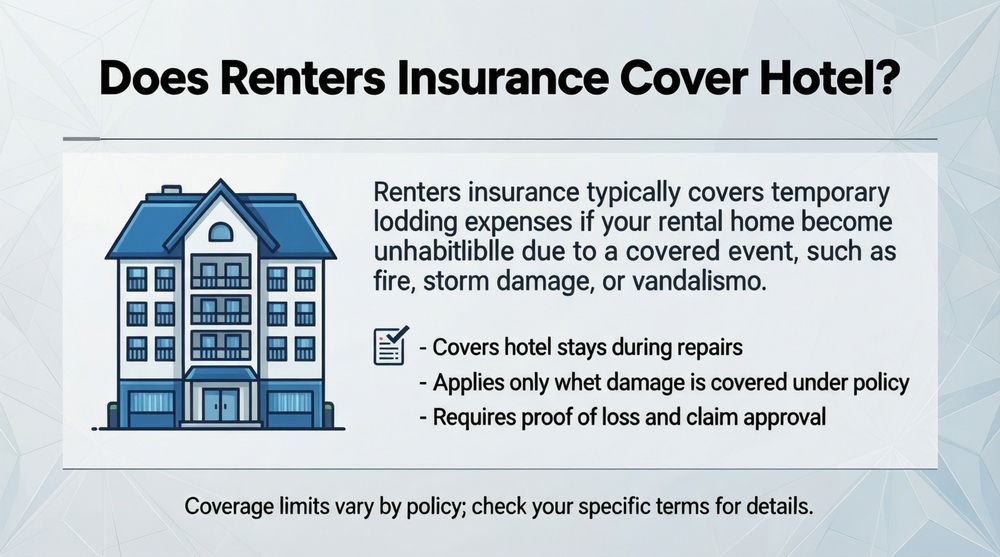 Does Renters Insurance Cover Hotel?

Renters insurance typically covers temporary lodding expenses if your rental home become unhabitliblle due to a covered event, such as fire, storm damage, or vandalismo.

- Covers hotel stays during repairs
- Applies only whet damage is covered under policy
- Requires proof of loss and claim approval

Coverage limits vary by policy; check your specific terms for details.